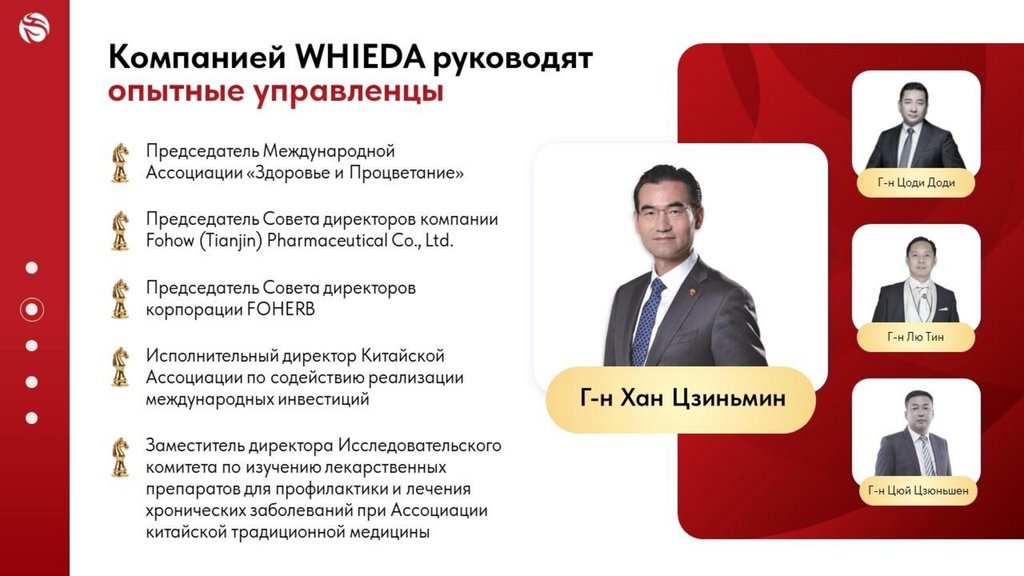 Компанией WHIEDA руководят опытные управленцы

Председатель Международной Ассоциации «Здоровье и Процветание»

Председатель Совета директоров компании Fohow (Tianjin) Pharmaceutical Co., Ltd.

Председатель Совета директоров корпорации FOHERB

Исполнительный директор Китайской Ассоциации по содействию реализации международных инвестиций

Заместитель директора Исследовательского комитета по изучению лекарственных препаратов для профилактики и лечения хронических заболеваний при Ассоциации китайской традиционной медицины

Г-н Хан Цзиньмин

Г-н Цоди Доди

Г-н Лю Тин

Г-н Цюй Цзюньшен